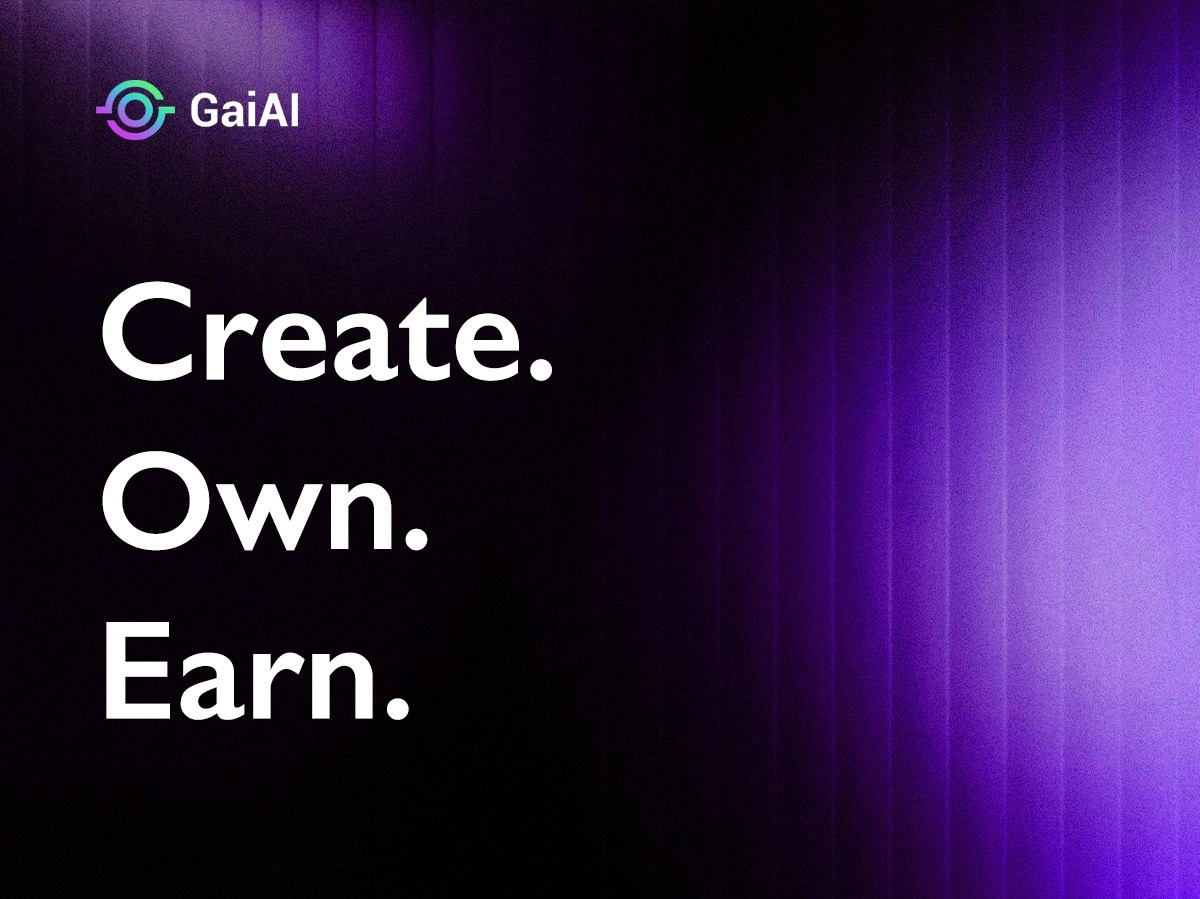 GaiAI

Create.
Own.
Earn.